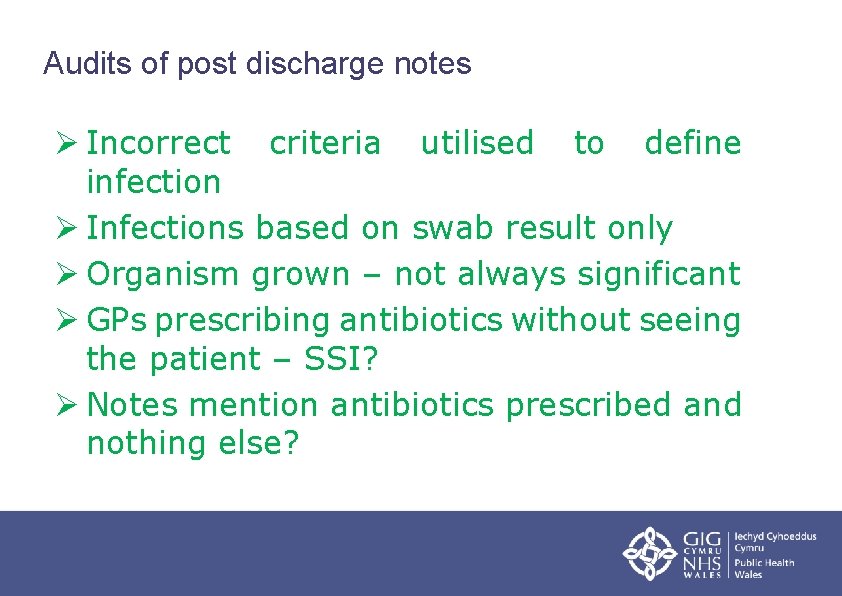 Audits of post discharge notes

➢ Incorrect criteria utilised to define infection
➢ Infections based on swab result only
➢ Organism grown – not always significant
➢ GPs prescribing antibiotics without seeing the patient – SSI?
➢ Notes mention antibiotics prescribed and nothing else?

GIG CYMRU NHS WALES Iechyd Cyhoeddus Cymru Public Health Wales